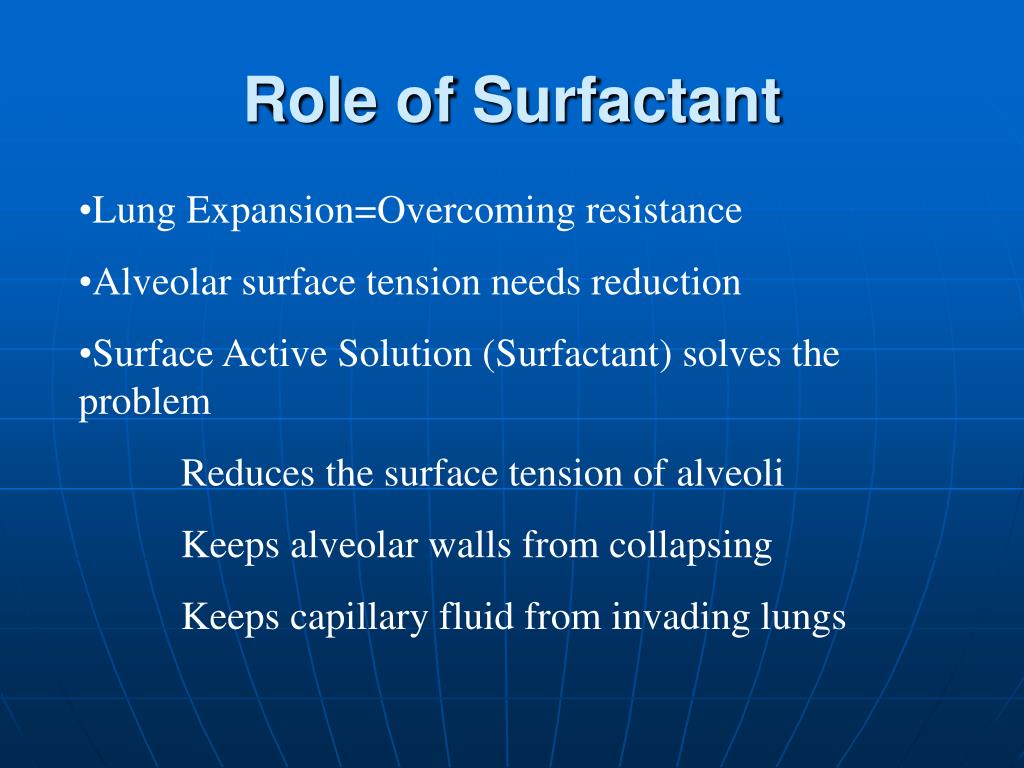 Role of Surfactant

•Lung Expansion=Overcoming resistance

•Alveolar surface tension needs reduction

•Surface Active Solution (Surfactant) solves the problem

Reduces the surface tension of alveoli

Keeps alveolar walls from collapsing

Keeps capillary fluid from invading lungs